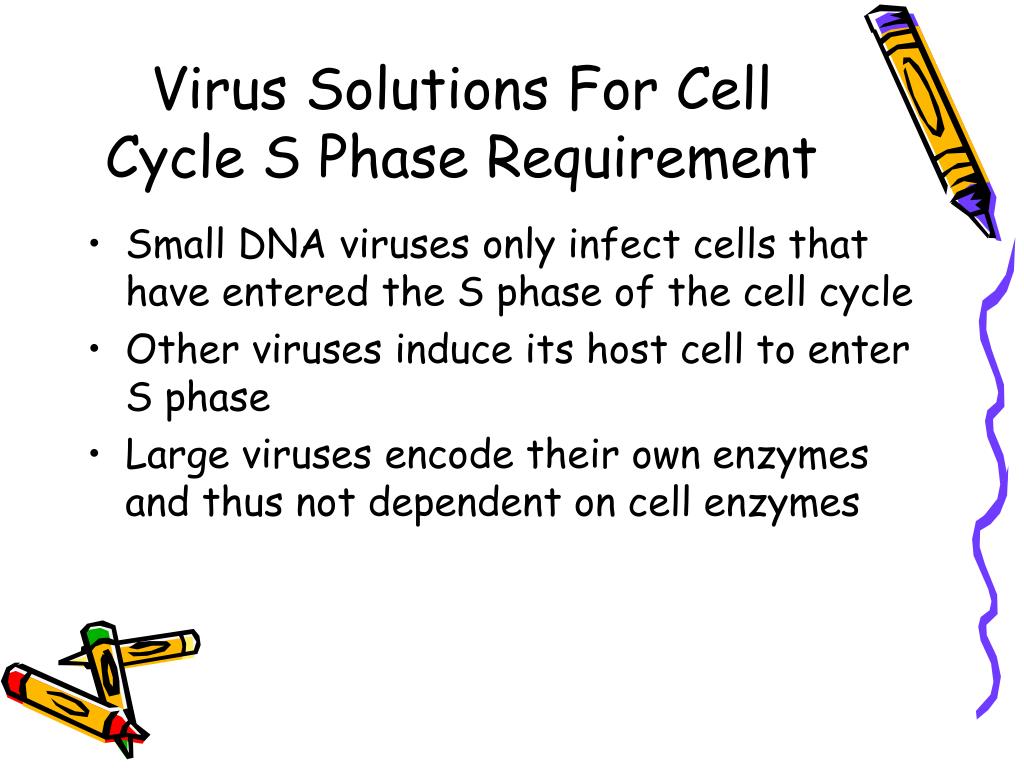 Virus Solutions For Cell Cycle S Phase Requirement

• Small DNA viruses only infect cells that have entered the S phase of the cell cycle
• Other viruses induce its host cell to enter S phase
• Large viruses encode their own enzymes and thus not dependent on cell enzymes